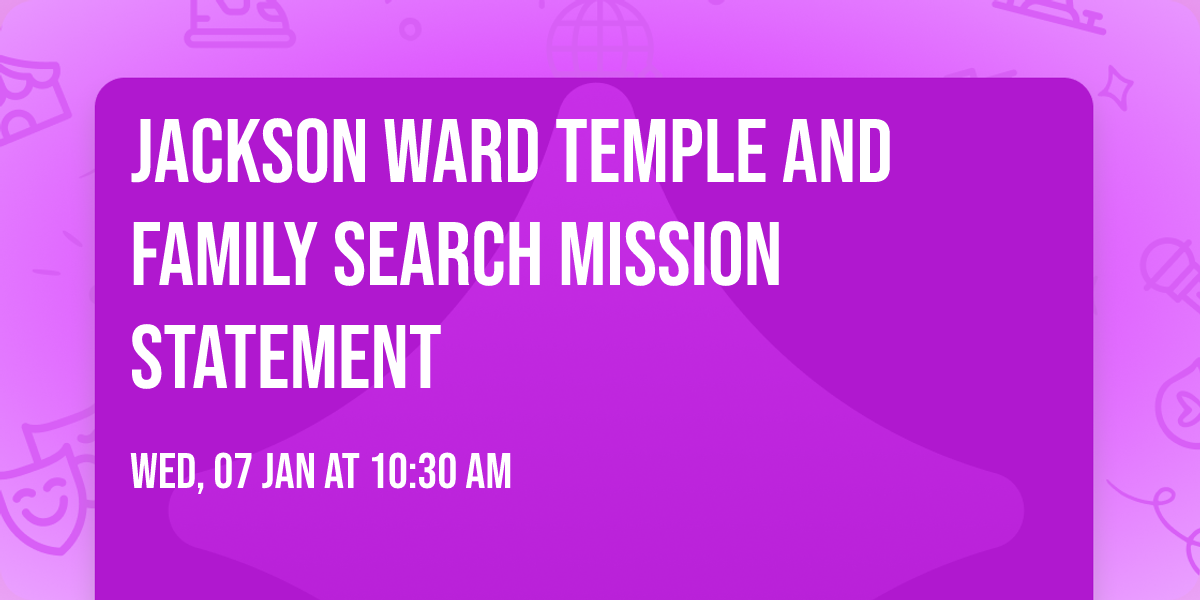 JACKSON WARD TEMPLE AND FAMILY SEARCH MISSION STATEMENT

WED, 07 JAN AT 10:30 AM